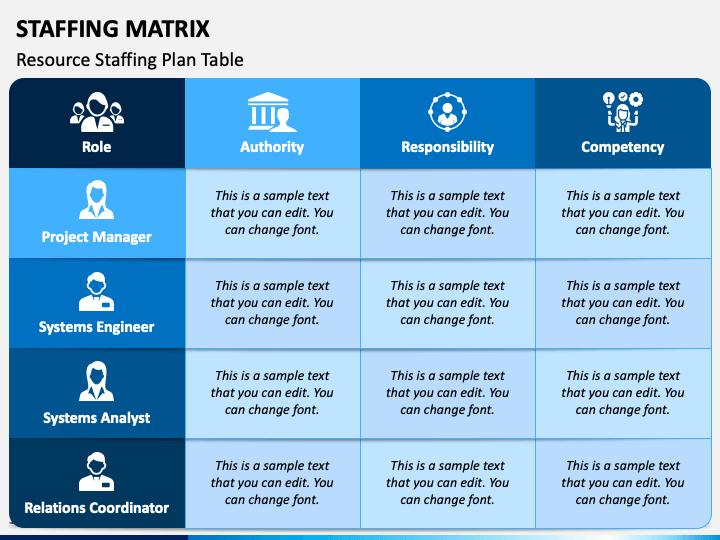 STAFFING MATRIX

Resource Staffing Plan Table

| Role | Authority | Responsibility | Competency |
|---|---|---|---|
| Project Manager | This is a sample text that you can edit. You can change font. | This is a sample text that you can edit. You can change font. | This is a sample text that you can edit. You can change font. |
| Systems Engineer | This is a sample text that you can edit. You can change font. | This is a sample text that you can edit. You can change font. | This is a sample text that you can edit. You can change font. |
| Systems Analyst | This is a sample text that you can edit. You can change font. | This is a sample text that you can edit. You can change font. | This is a sample text that you can edit. You can change font. |
| Relations Coordinator | This is a sample text that you can edit. You can change font. | This is a sample text that you can edit. You can change font. | This is a sample text that you can edit. You can change font. |